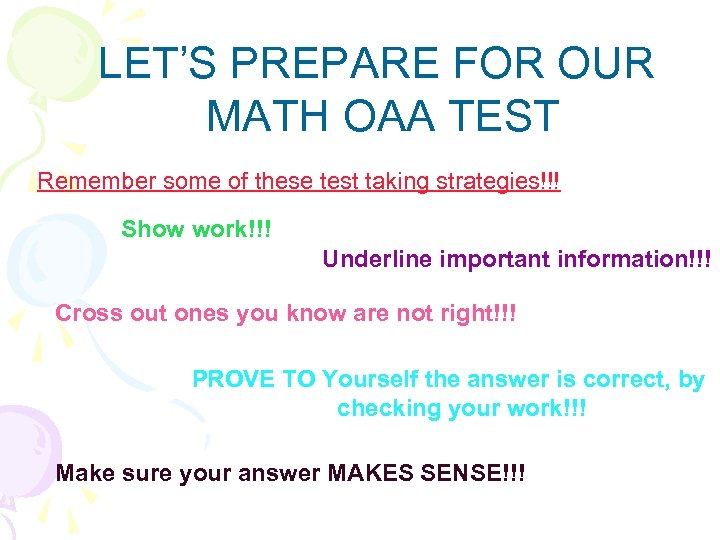 LET'S PREPARE FOR OUR MATH OAA TEST

Remember some of these test taking strategies!!!

Show work!!!

Underline important information!!!

Cross out ones you know are not right!!!

PROVE TO Yourself the answer is correct, by checking your work!!!

Make sure your answer MAKES SENSE!!!